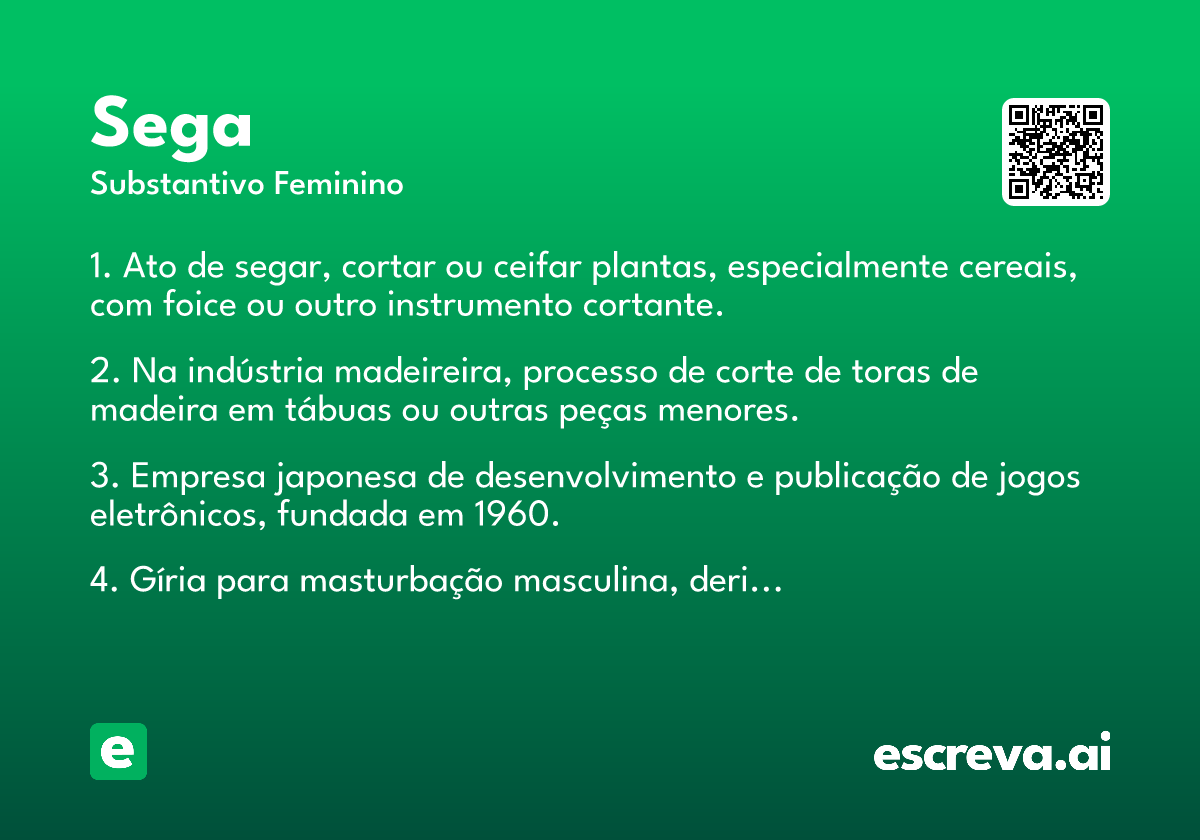 Sega
Substantivo Feminino

1. Ato de segar, cortar ou ceifar plantas, especialmente cereais, com foice ou outro instrumento cortante.

2. Na indústria madeireira, processo de corte de toras de madeira em tábuas ou outras peças menores.

3. Empresa japonesa de desenvolvimento e publicação de jogos eletrônicos, fundada em 1960.

4. Gíria para masturbação masculina, deri...

e

escreva.ai